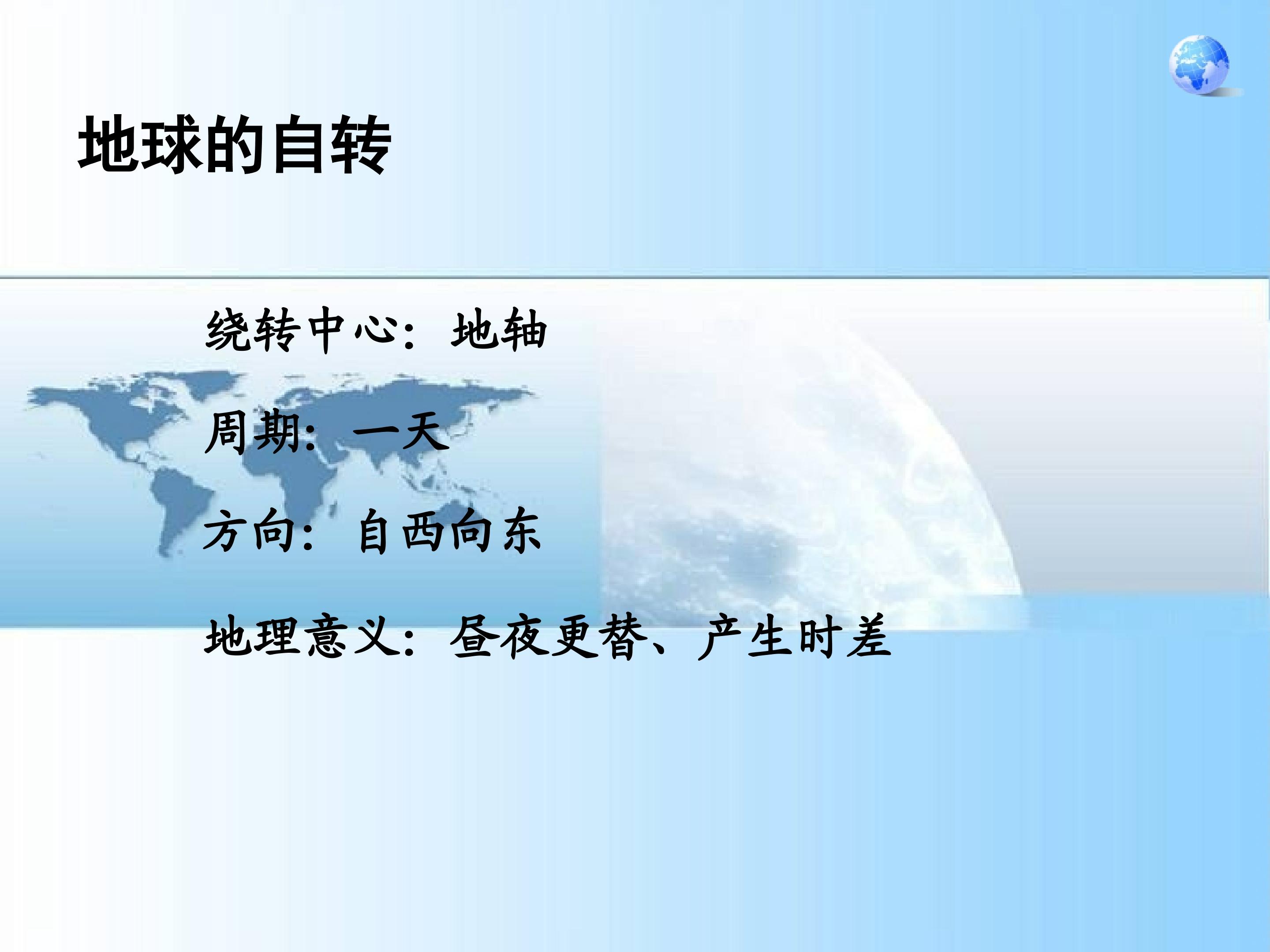 地球的自转

绕转中心：地轴

周期：一天

方向：自西向东

地理意义：昼夜更替、产生时差